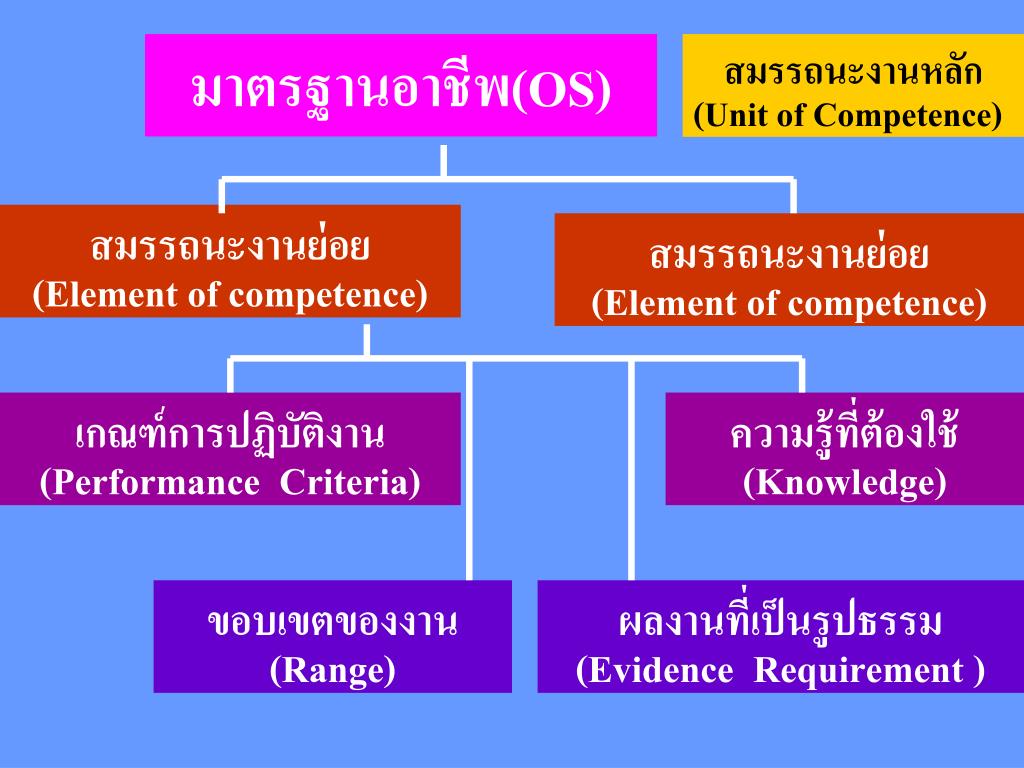 มาตรฐานอาชีพ(OS)

สมรรถนะงานหลัก
(Unit of Competence)

สมรรถนะงานย่อย
(Element of competence)

สมรรถนะงานย่อย
(Element of competence)

เกณฑ์การปฏิบัติงาน
(Performance Criteria)

ความรู้ที่ต้องใช้
(Knowledge)

ขอบเขตของงาน
(Range)

ผลงานที่เป็นรูปธรรม
(Evidence Requirement )